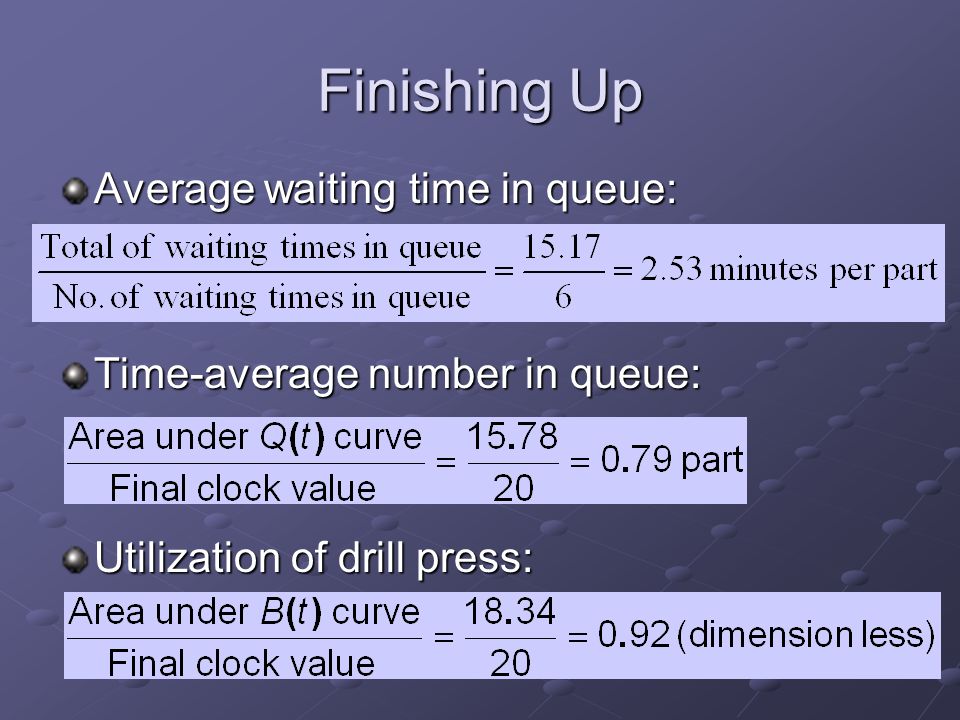 Finishing Up

Average waiting time in queue:

$\frac{\text{Total of waiting times in queue}}{\text{No. of waiting times in queue}} = \frac{15.17}{6} = 2.53 \text{ minutes per part}$

Time-average number in queue:

$\frac{\text{Area under } Q(t) \text{ curve}}{\text{Final clock value}} = \frac{15.78}{20} = 0.79 \text{ part}$

Utilization of drill press:

$\frac{\text{Area under } B(t) \text{ curve}}{\text{Final clock value}} = \frac{18.34}{20} = 0.92 \text{ (dimension less)}$